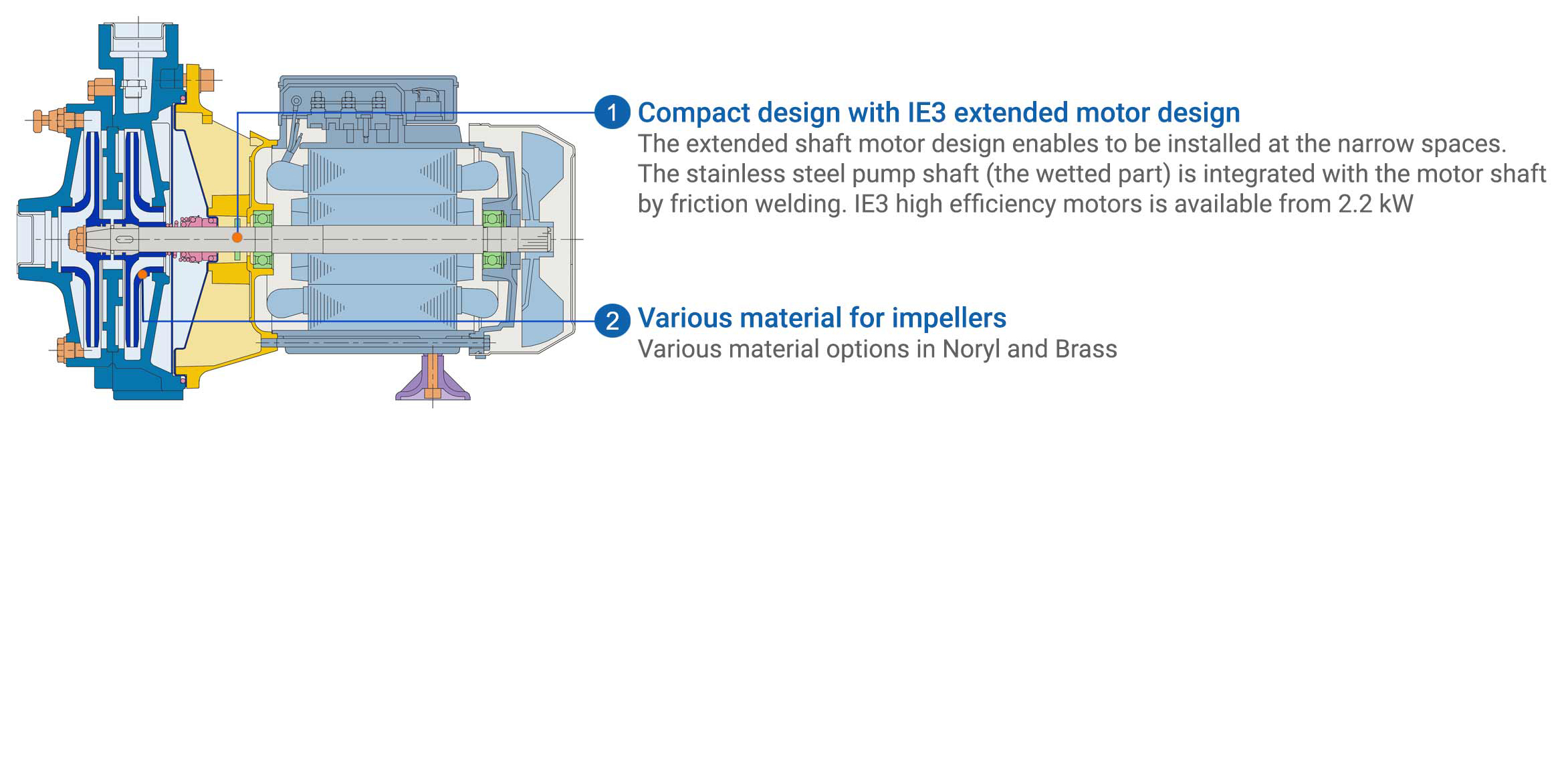 1 Compact design with IE3 extended motor design
The extended shaft motor design enables to be installed at the narrow spaces. The stainless steel pump shaft (the wetted part) is integrated with the motor shaft by friction welding. IE3 high efficiency motors is available from 2.2 kW

2 Various material for impellers
Various material options in Noryl and Brass